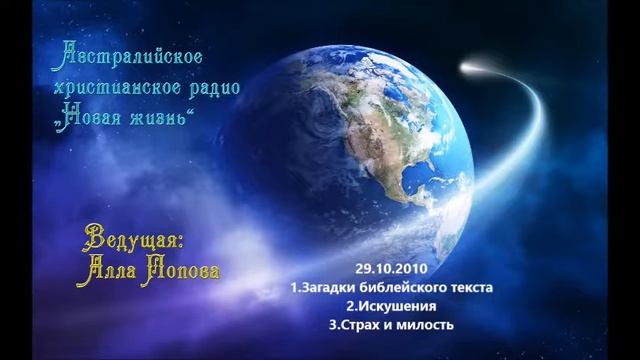 Австралийское христианское радио „Новая жизнь“

Ведущая: Алла Попова

29.10.2010
1.Загадки библейского текста
2.Искушения
3.Страх и милость